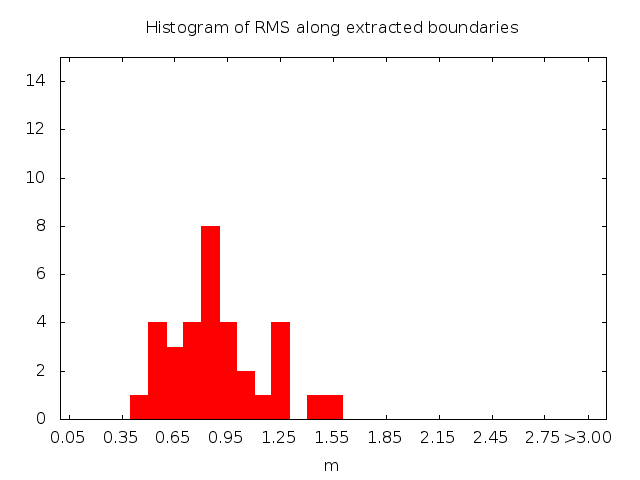 Histogram of RMS along extracted boundaries

14
12
10
8
6
4
2
0

0.05 0.35 0.65 0.95 1.25 1.55 1.85 2.15 2.45 2.75 >3.00

m